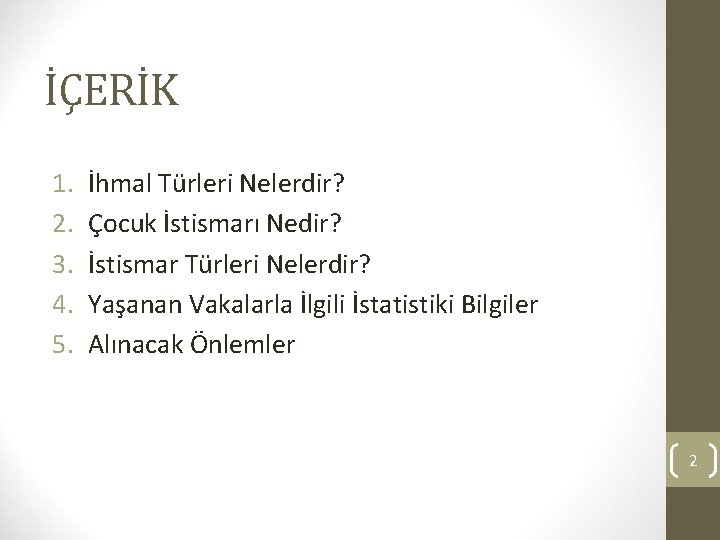 İÇERİK

1. İhmal Türleri Nelerdir?
2. Çocuk İstismarı Nedir?
3. İstismar Türleri Nelerdir?
4. Yaşanan Vakalarla İlgili İstatistiki Bilgiler
5. Alınacak Önlemler

2